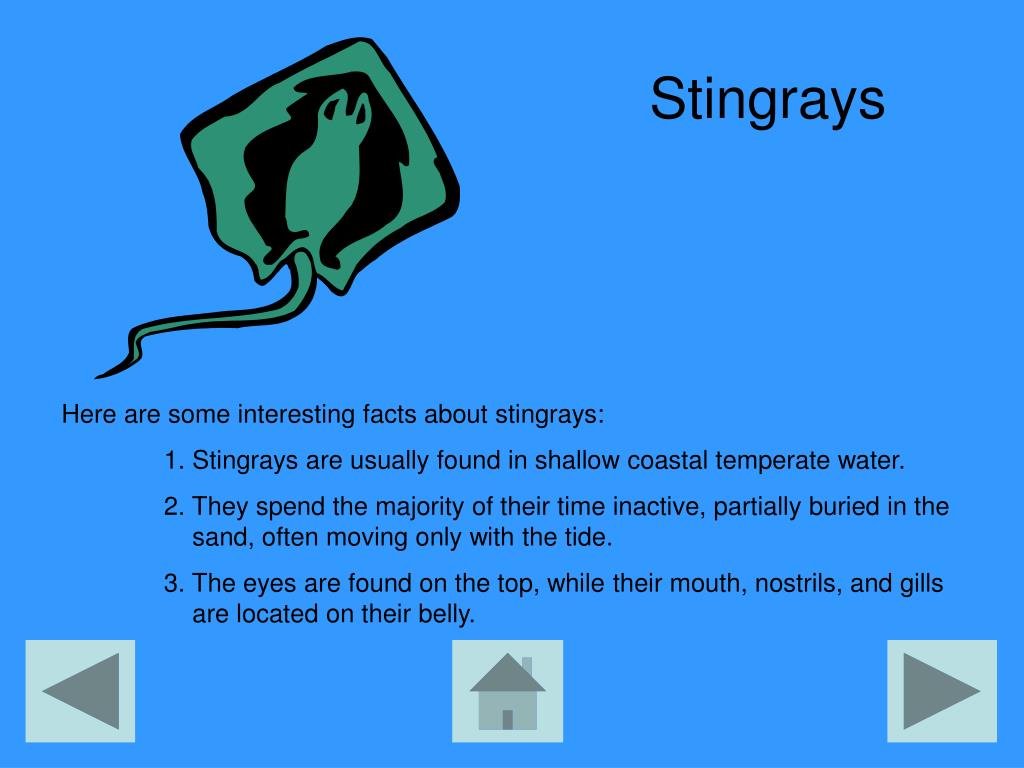 Stingrays

Here are some interesting facts about stingrays:

1. Stingrays are usually found in shallow coastal temperate water.

2. They spend the majority of their time inactive, partially buried in the sand, often moving only with the tide.

3. The eyes are found on the top, while their mouth, nostrils, and gills are located on their belly.